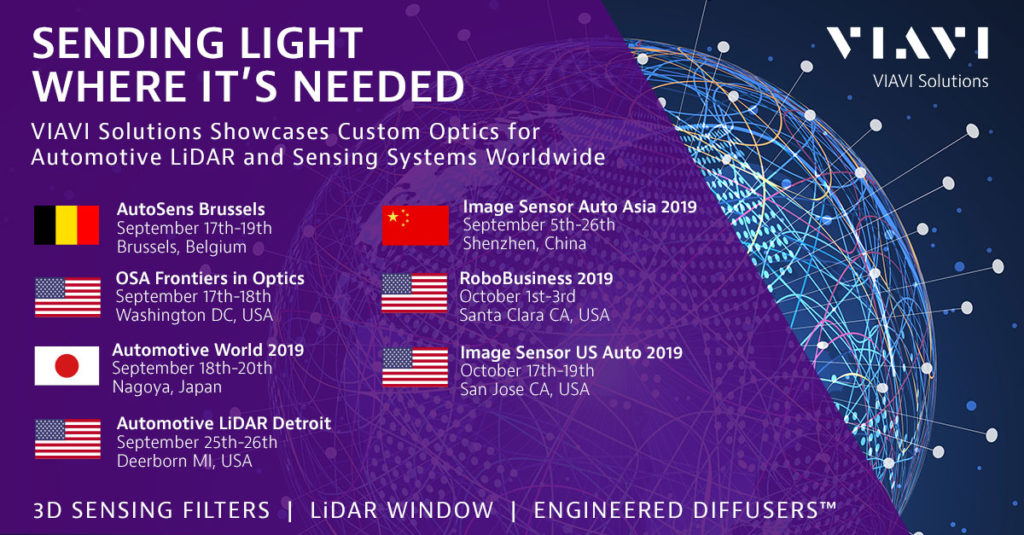 SENDING LIGHT WHERE IT'S NEEDED

VIAVI

VIAVI Solutions

VIAVI Solutions Showcases Custom Optics for Automotive LiDAR and Sensing Systems Worldwide

AutoSens Brussels
September 17th-19th
Brussels, Belgium

OSA Frontiers in Optics
September 17th-18th
Washington DC, USA

Automotive World 2019
September 18th-20th
Nagoya, Japan

Automotive LiDAR Detroit
September 25th-26th
Deerborn MI, USA

Image Sensor Auto Asia 2019
September 5th-26th
Shenzhen, China

RoboBusiness 2019
October 1st-3rd
Santa Clara CA, USA

Image Sensor US Auto 2019
October 17th-19th
San Jose CA, USA

3D SENSING FILTERS | LiDAR WINDOW | ENGINEERED DIFFUSERS™